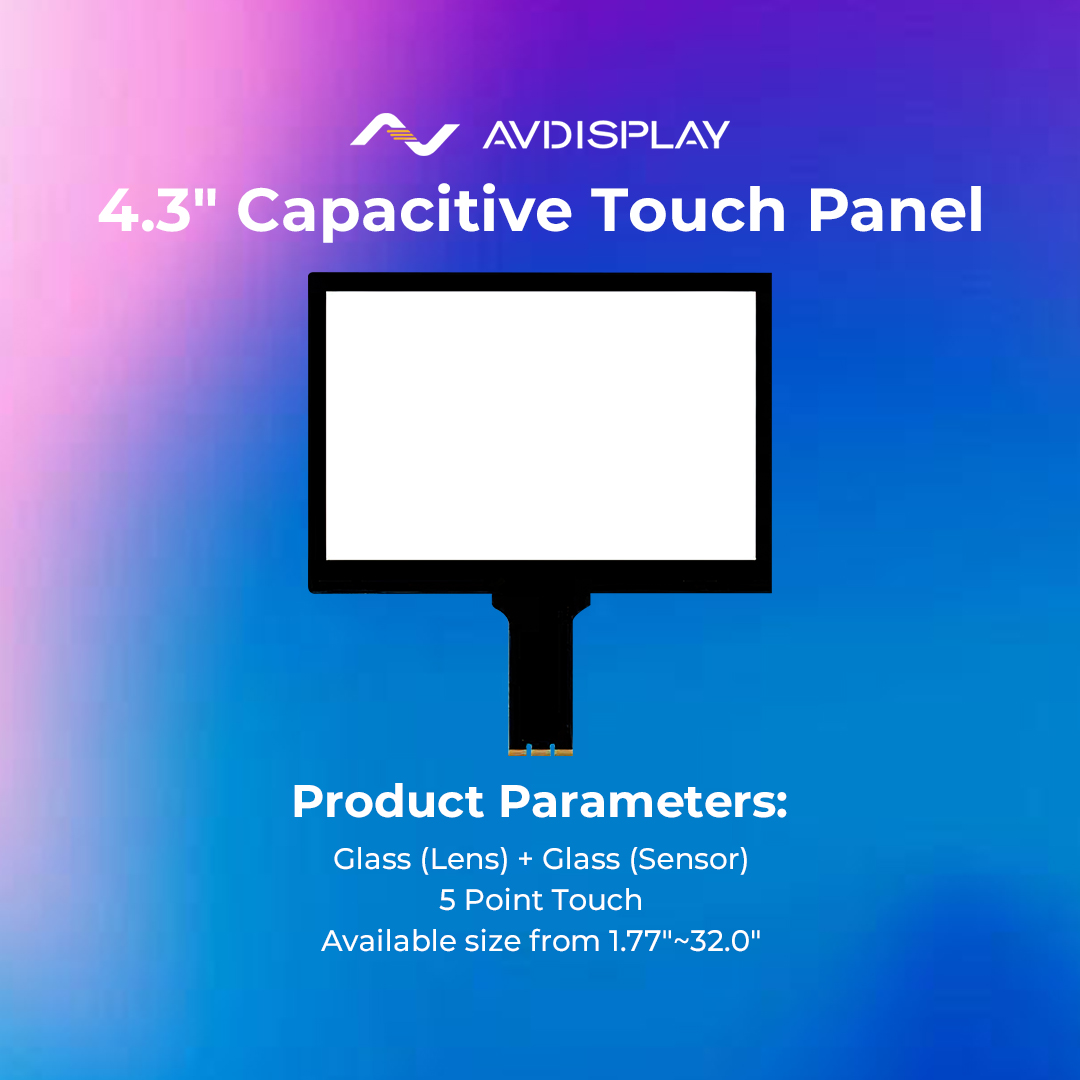 AVDISPLAY

4.3" Capacitive Touch Panel

Product Parameters:

Glass (Lens) + Glass (Sensor)
5 Point Touch
Available size from 1.77"~32.0"